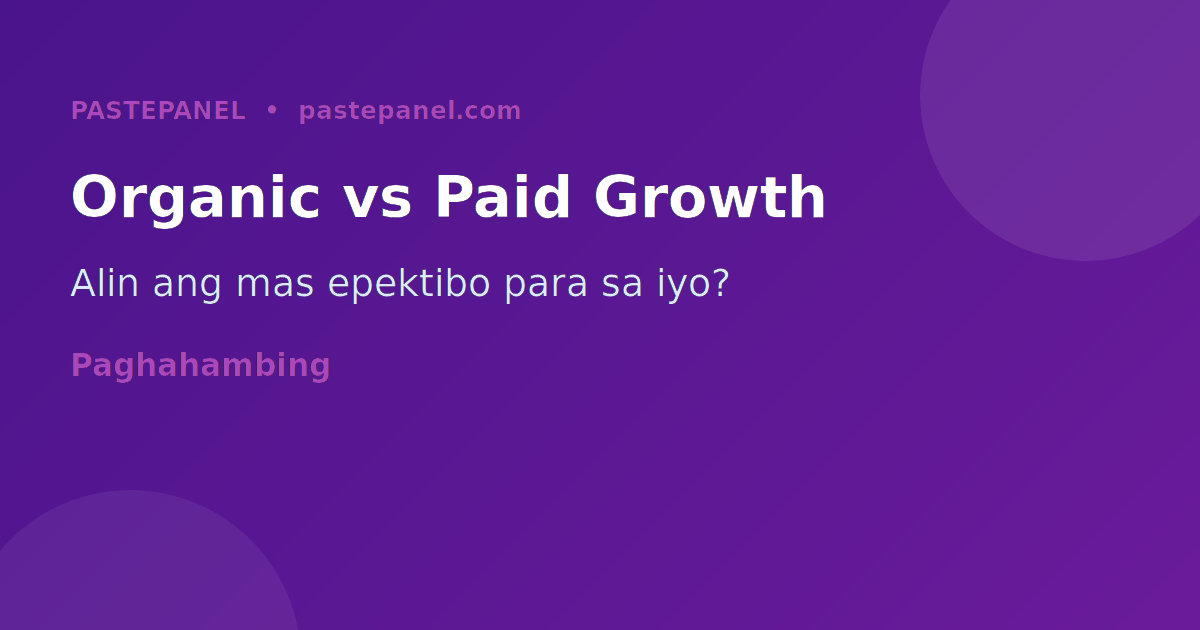 PASTEPANEL • pastepanel.com

Organic vs Paid Growth

Alin ang mas epektibo para sa iyo?

Paghahambing